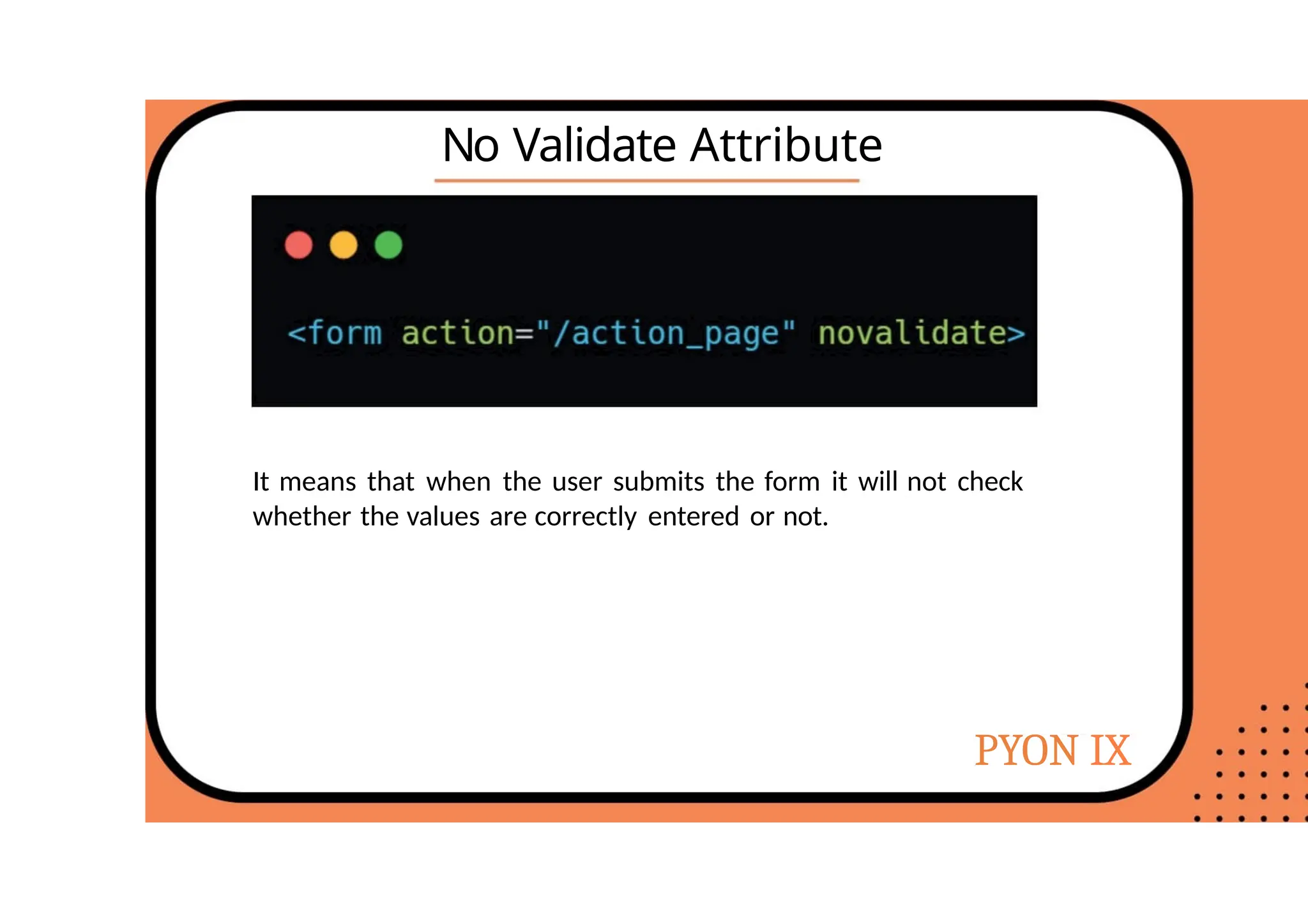 No Validate Attribute

<form action="/action_page" novalidate>

It means that when the user submits the form it will not check whether the values are correctly entered or not.

PYON IX